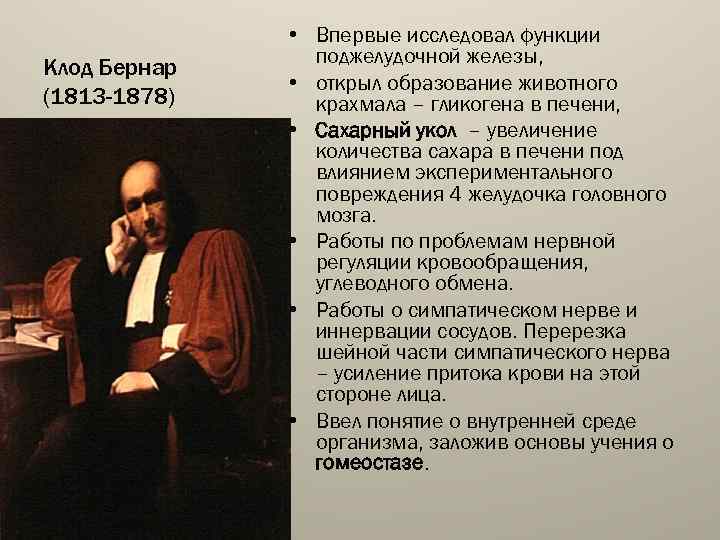 Клод Бернар
(1813-1878)

• Впервые исследовал функции поджелудочной железы,
• открыл образование животного крахмала – гликогена в печени,
• Сахарный укол – увеличение количества сахара в печени под влиянием экспериментального повреждения 4 желудочка головного мозга.
• Работы по проблемам нервной регуляции кровообращения, углеводного обмена.
• Работы о симпатическом нерве и иннервации сосудов. Перерезка шейной части симпатического нерва – усиление притока крови на этой стороне лица.
• Ввел понятие о внутренней среде организма, заложив основы учения о гомеостазе.